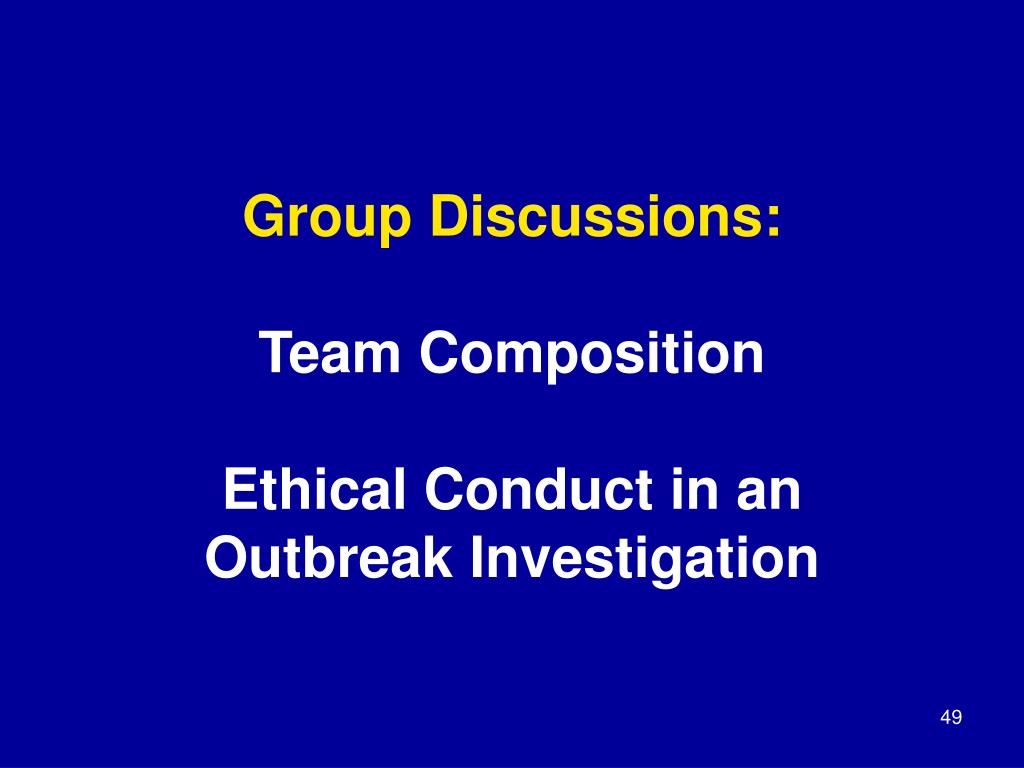 Group Discussions:

Team Composition

Ethical Conduct in an Outbreak Investigation

49